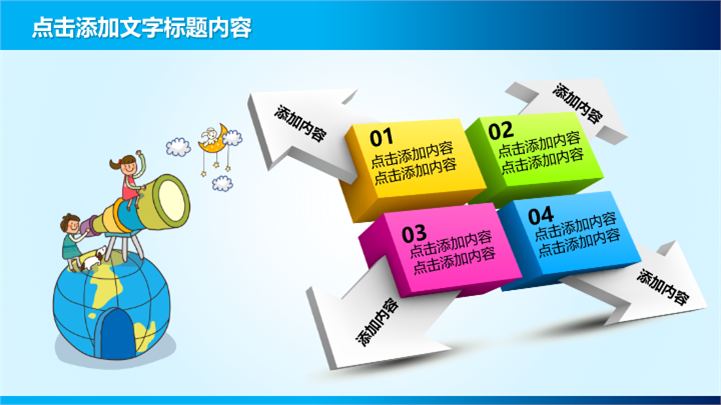 点击添加文字标题内容

添加内容

添加内容

01
点击添加内容
点击添加内容

02
点击添加内容
点击添加内容

03
点击添加内容
点击添加内容

04
点击添加内容
点击添加内容

添加内容

添加内容